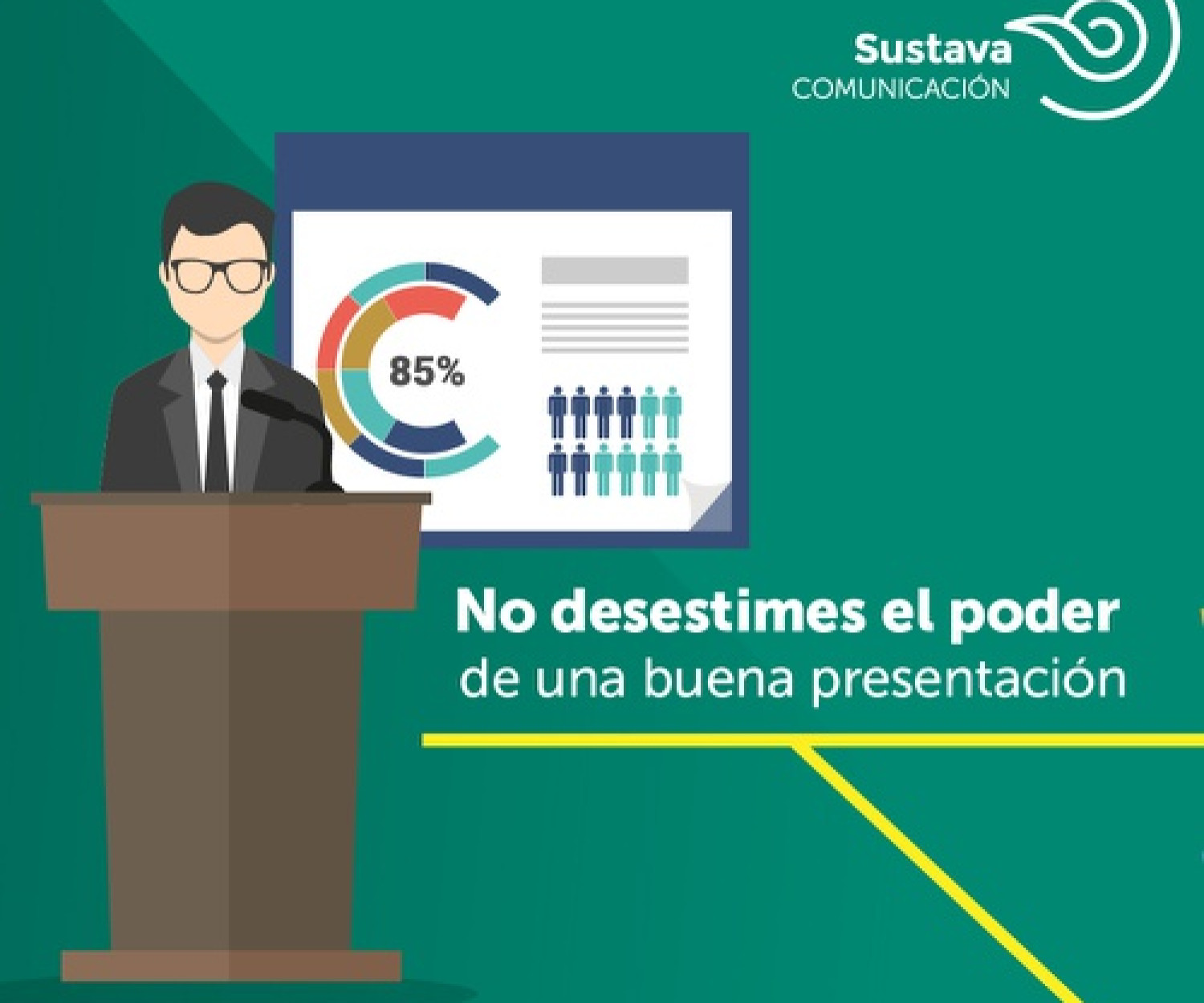 Sustava
COMUNICACIÓN

85%

No desestimes el poder
de una buena presentación